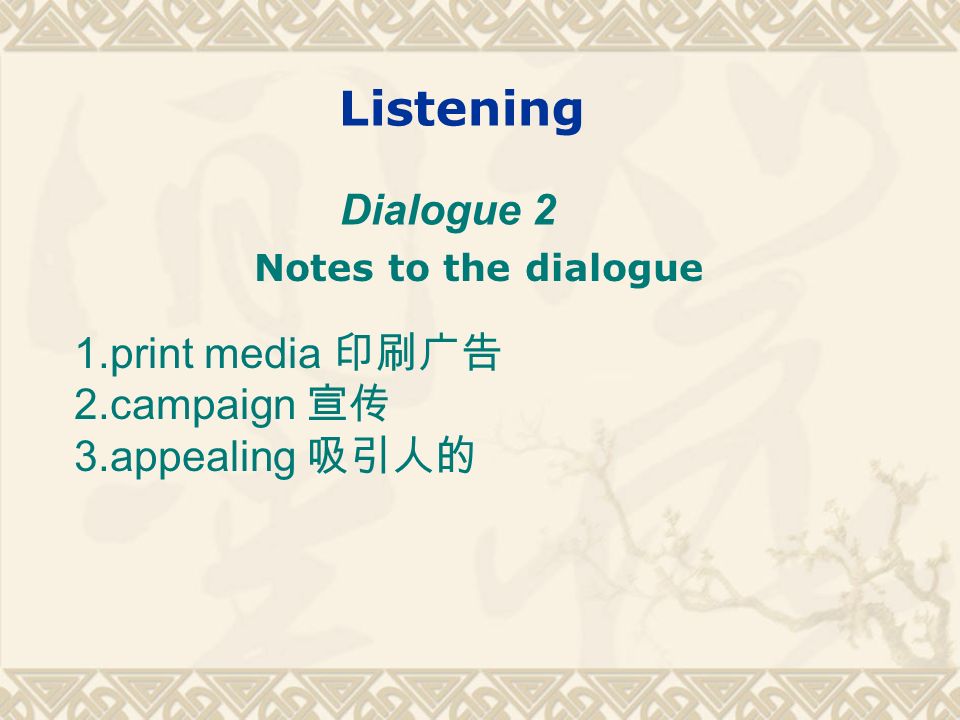 Listening

Dialogue 2

Notes to the dialogue

1.print media 印刷广告
2.campaign 宣传
3.appealing 吸引人的